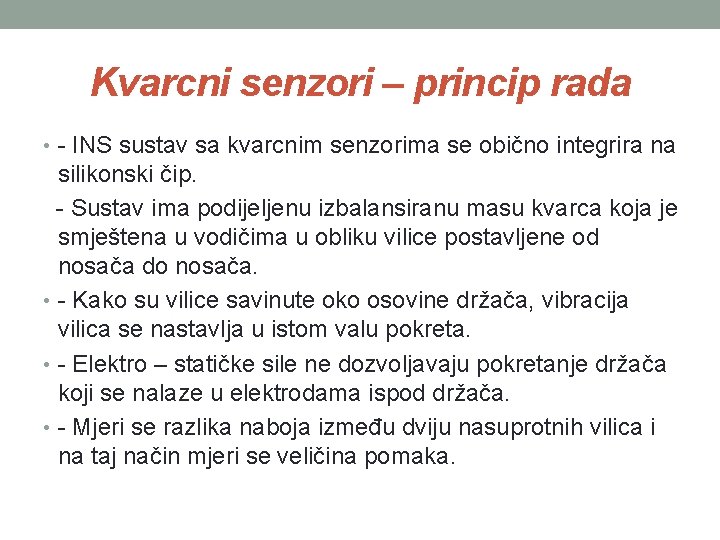 Kvarcni senzori – princip rada

• - INS sustav sa kvarcnim senzorima se obično integrira na silikonski čip.

- Sustav ima podijeljenu izbalansiranu masu kvarca koja je smještena u vodičima u obliku vilice postavljene od nosača do nosača.

• - Kako su vilice savinute oko osovine držača, vibracija vilica se nastavlja u istom valu pokreta.

• - Elektro – statičke sile ne dozvoljavaju pokretanje držača koji se nalaze u elektrodama ispod držača.

• - Mjeri se razlika naboja između dviju nasuprotnih vilica i na taj način mjeri se veličina pomaka.